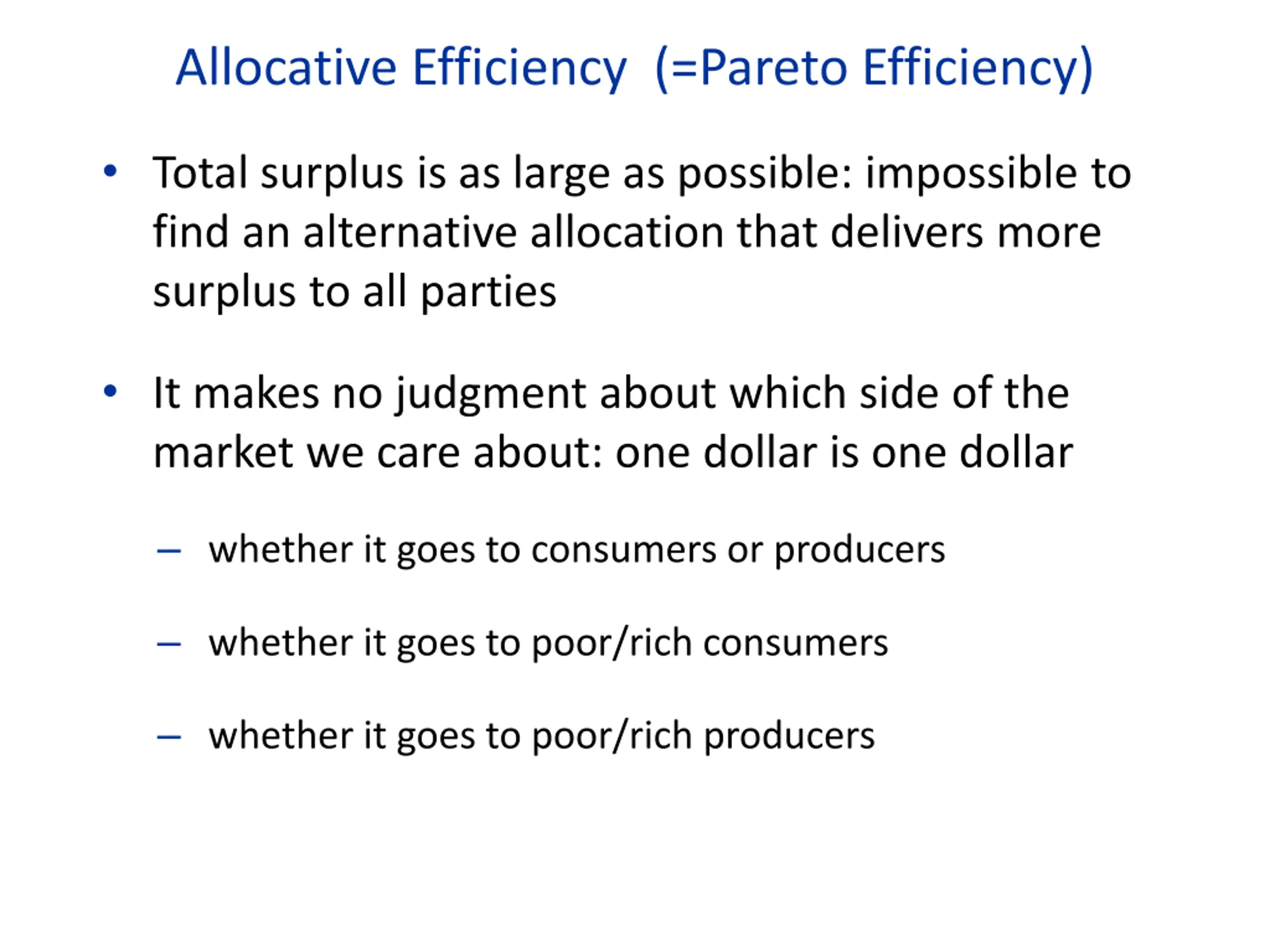 Allocative Efficiency (=Pareto Efficiency)

• Total surplus is as large as possible: impossible to find an alternative allocation that delivers more surplus to all parties

• It makes no judgment about which side of the market we care about: one dollar is one dollar

– whether it goes to consumers or producers

– whether it goes to poor/rich consumers

– whether it goes to poor/rich producers